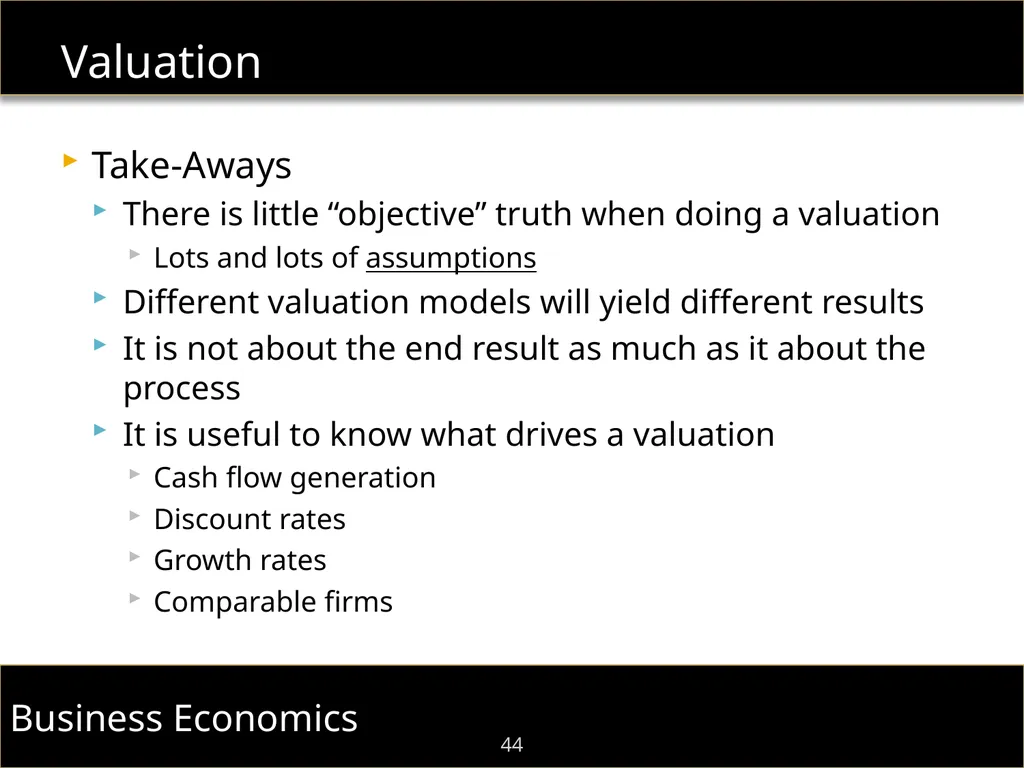 Valuation

Take-Aways

There is little “objective” truth when doing a valuation

Lots and lots of assumptions

Different valuation models will yield different results

It is not about the end result as much as it about the process

It is useful to know what drives a valuation

Cash flow generation

Discount rates

Growth rates

Comparable firms

Business Economics

44